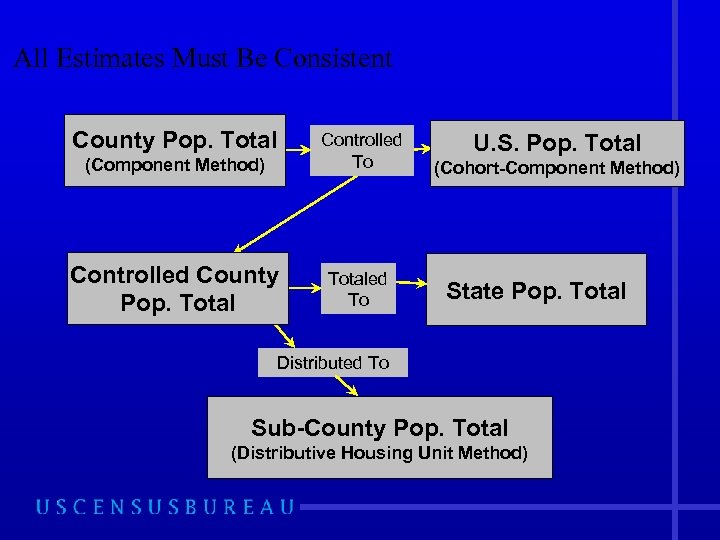 All Estimates Must Be Consistent

County Pop. Total
(Component Method)

Controlled To

U.S. Pop. Total
(Cohort-Component Method)

Controlled County Pop. Total

Totaled To

State Pop. Total

Distributed To

Sub-County Pop. Total
(Distributive Housing Unit Method)

USCENSUSBUREAU